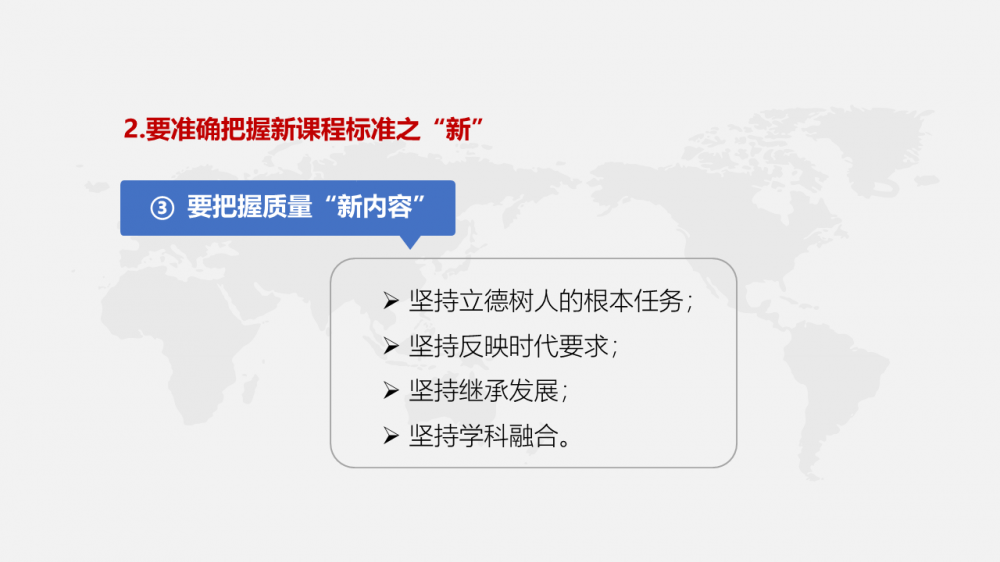 2.要准确把握新课程标准之“新”

③ 要把握质量“新内容”

➢ 坚持立德树人的根本任务；
➢ 坚持反映时代要求；
➢ 坚持继承发展；
➢ 坚持学科融合。